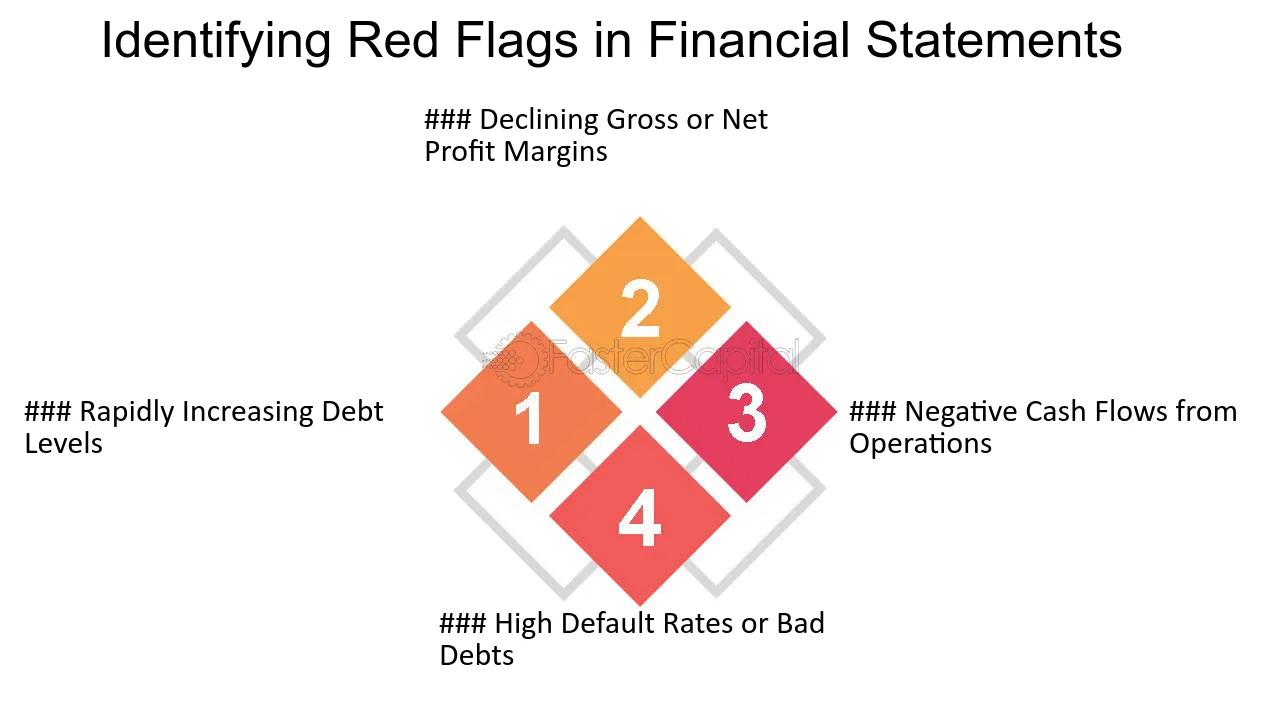 Identifying Red Flags in Financial Statements

### Declining Gross or Net Profit Margins

2

### Rapidly Increasing Debt Levels

1

3

### Negative Cash Flows from Operations

4

### High Default Rates or Bad Debts

FasterCapital